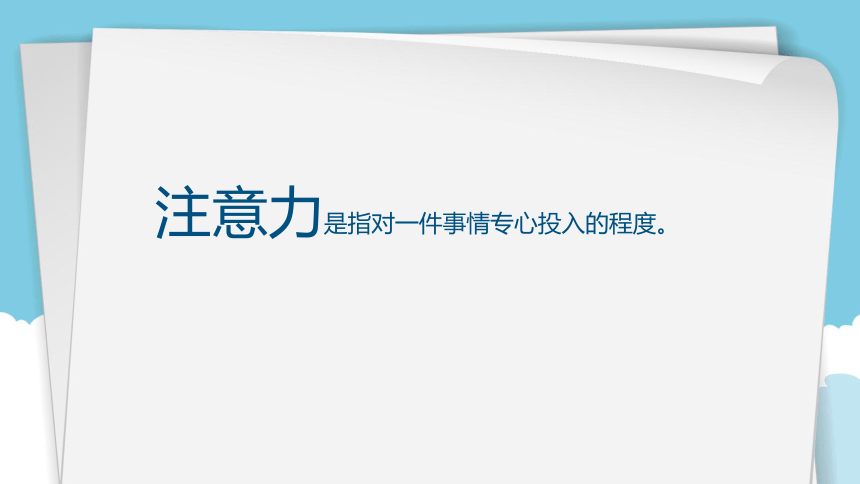 注意力是指对一件事情专心投入的程度。